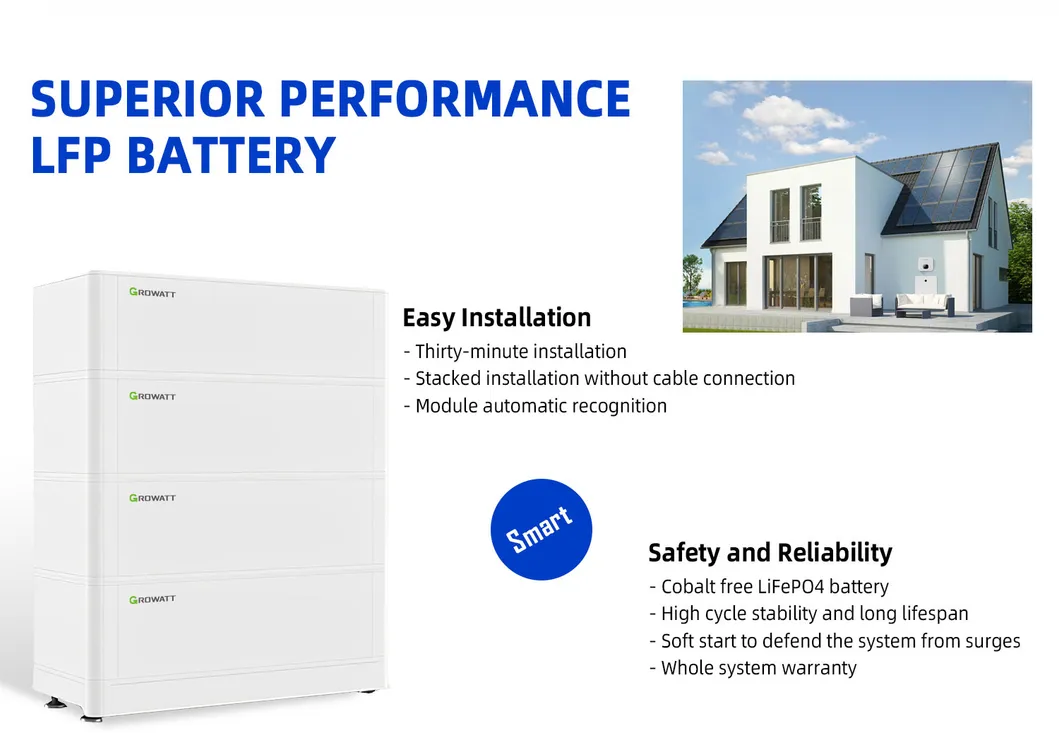 SUPERIOR PERFORMANCE LFP BATTERY

GROWATT

GROWATT

GROWATT

GROWATT

Easy Installation
- Thirty-minute installation
- Stacked installation without cable connection
- Module automatic recognition

Smart

Safety and Reliability
- Cobalt free LiFePO4 battery
- High cycle stability and long lifespan
- Soft start to defend the system from surges
- Whole system warranty